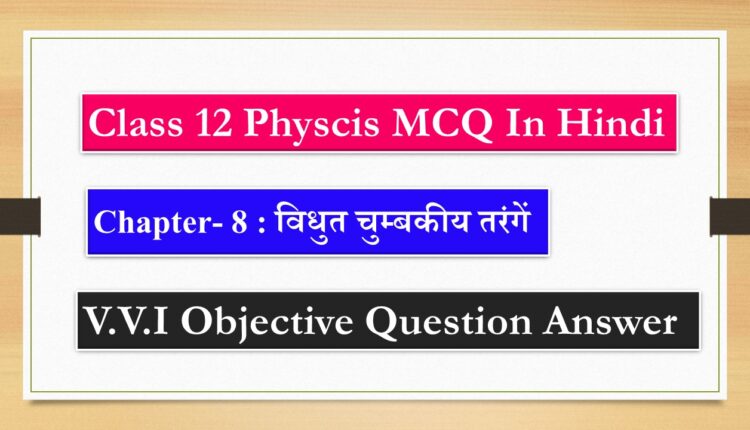 Class 12 Physcis MCQ In Hindi

Chapter- 8 : विधुत चुम्बकीय तरंगें

V.V.I Objective Question Answer